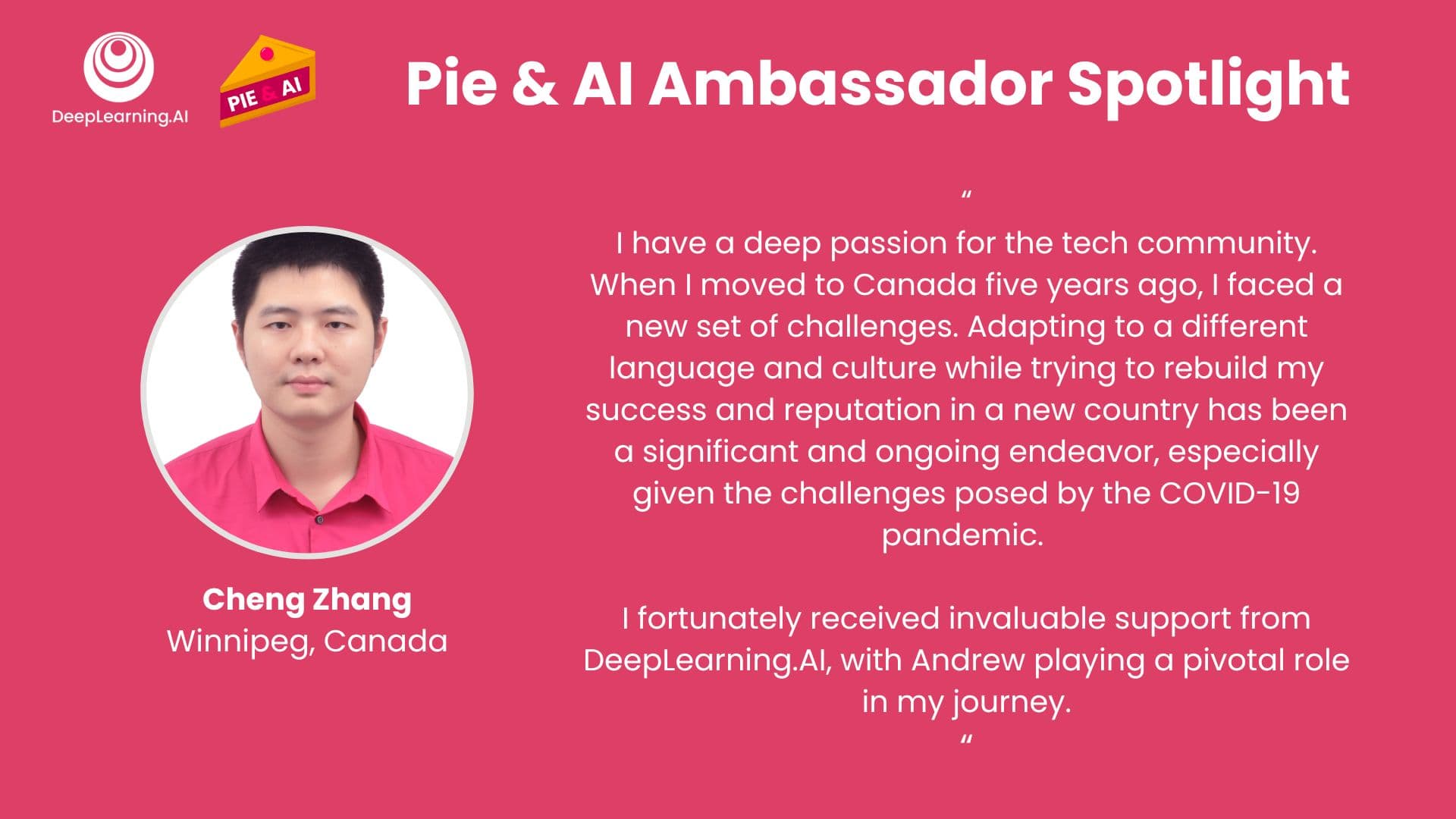 DeepLearning.AI

PIE & AI

Pie & AI Ambassador Spotlight

Cheng Zhang
Winnipeg, Canada

“
I have a deep passion for the tech community. When I moved to Canada five years ago, I faced a new set of challenges. Adapting to a different language and culture while trying to rebuild my success and reputation in a new country has been a significant and ongoing endeavor, especially given the challenges posed by the COVID-19 pandemic.

I fortunately received invaluable support from DeepLearning.AI, with Andrew playing a pivotal role in my journey.
“